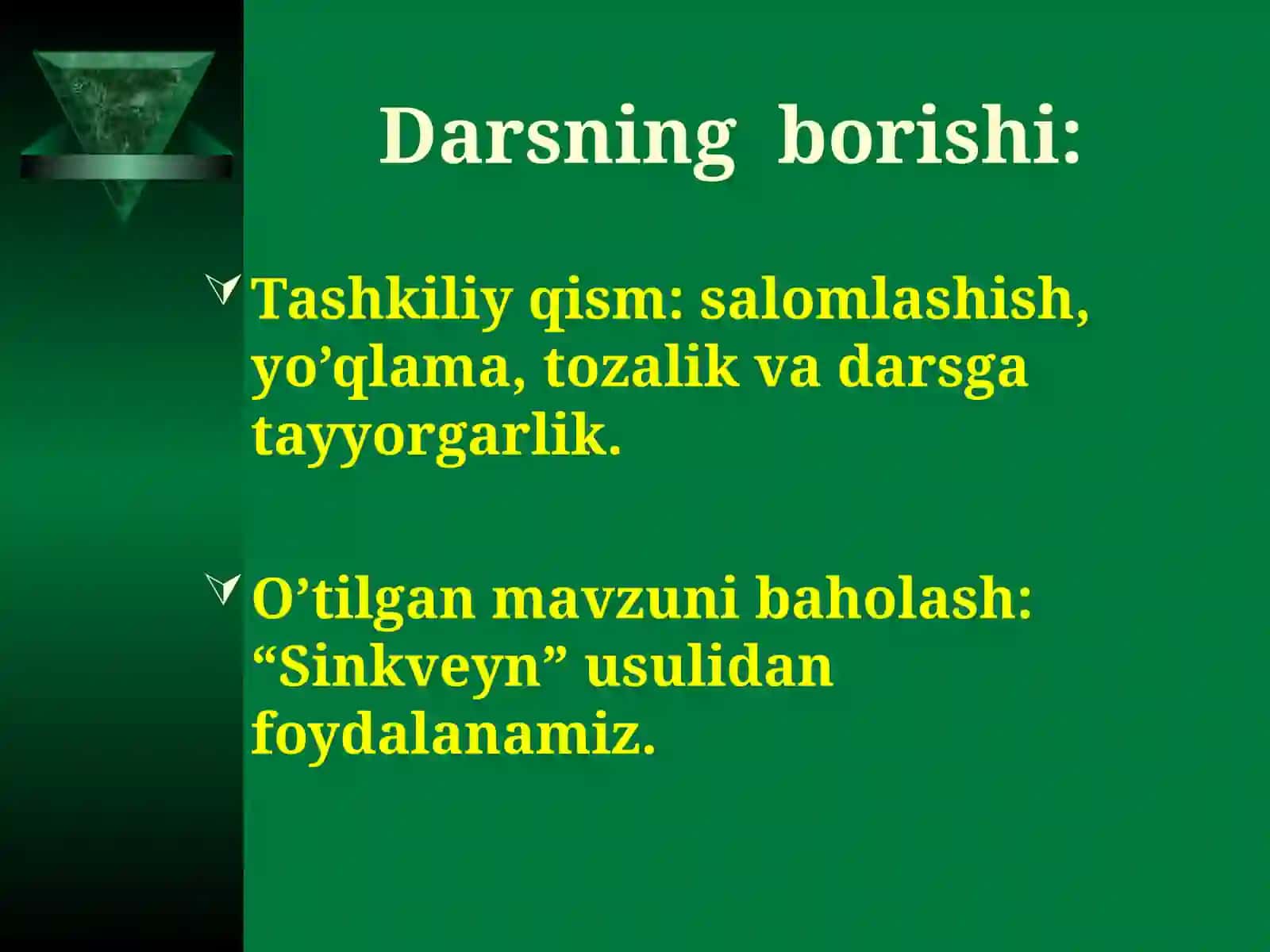 Darsning borishi:

Tashkiliy qism: salomlashish, yo'qlama, tozalik va darsga tayyorgarlik.

O'tilgan mavzuni baholash: "Sinkveyn" usulidan foydalanamiz.